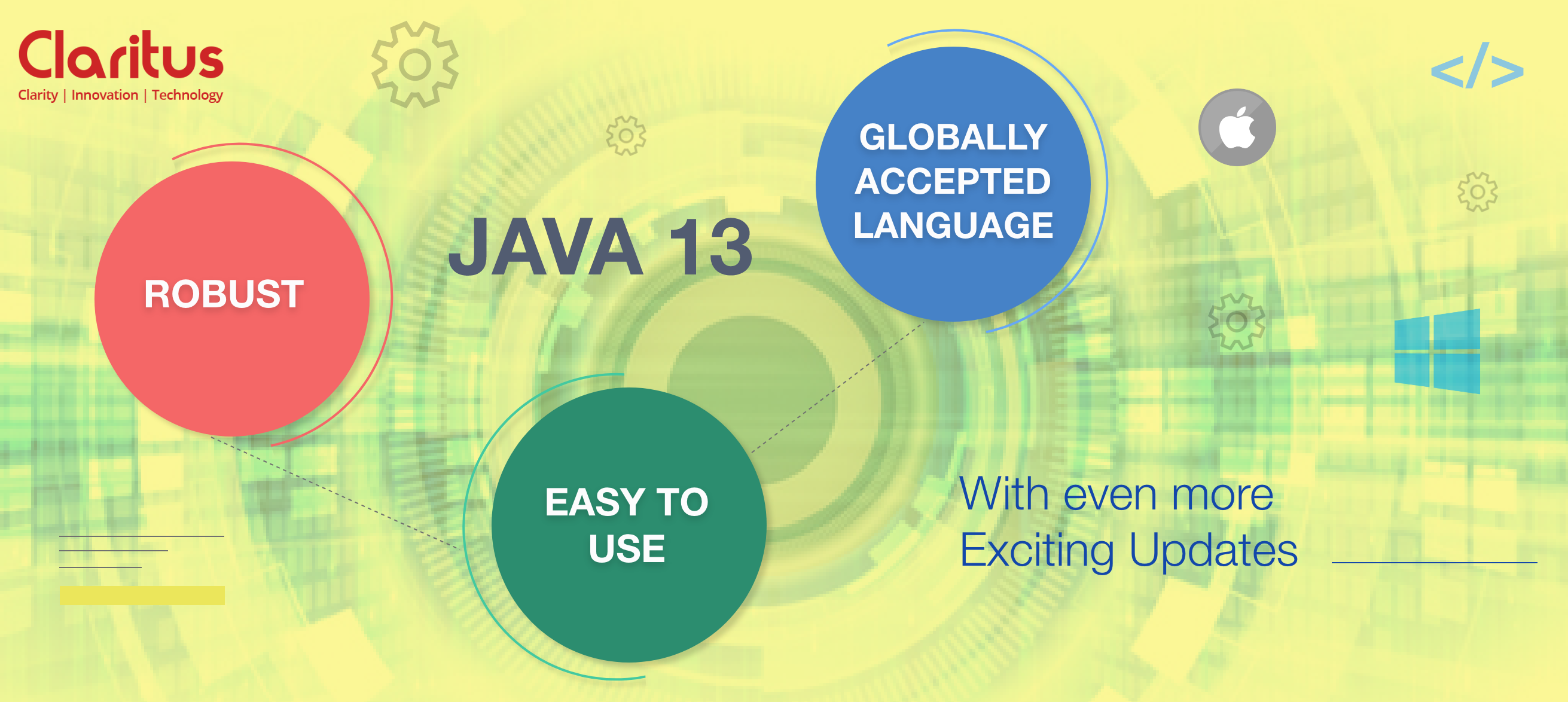 Claritus
Clarity | Innovation | Technology

</>

ROBUST

JAVA 13

GLOBALLY ACCEPTED LANGUAGE

EASY TO USE

With even more Exciting Updates